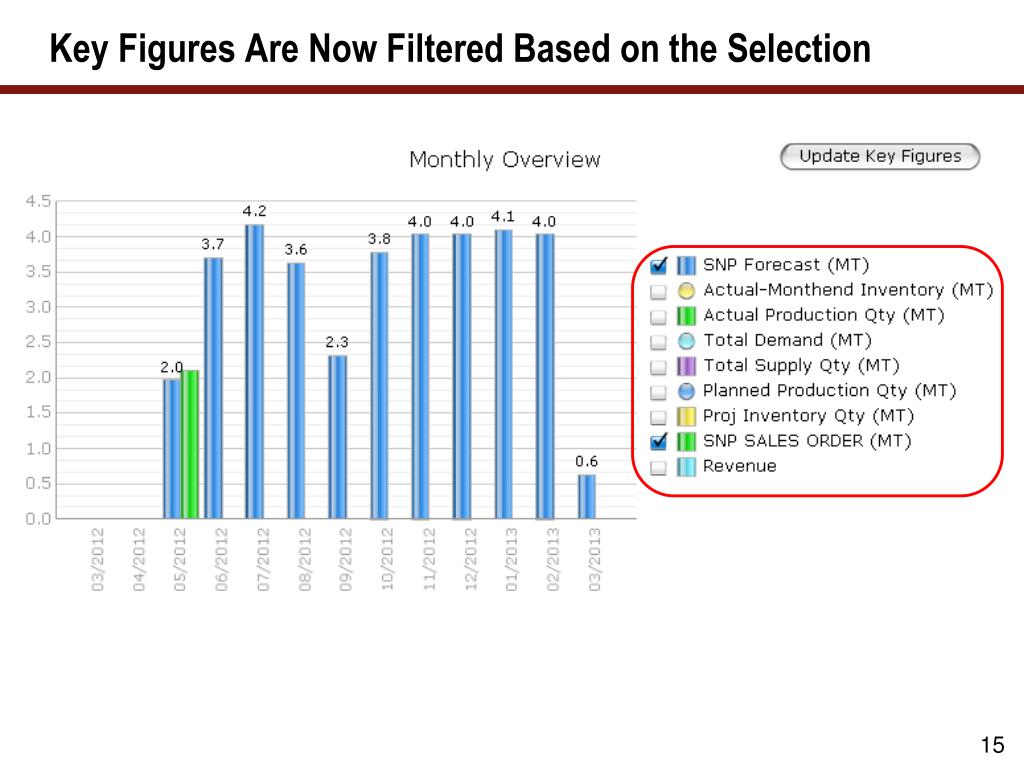 Key Figures Are Now Filtered Based on the Selection

Monthly Overview

Update Key Figures

4.5
4.0
3.5
3.0
2.5
2.0
1.5
1.0
0.5
0.0

2.0
3.7
4.2
3.6
2.3
3.8
4.0
4.0
4.1
4.0
0.6

03/2012
04/2012
05/2012
06/2012
07/2012
08/2012
09/2012
10/2012
11/2012
12/2012
01/2013
02/2013
03/2013

SNP Forecast (MT)
Actual-Monthend Inventory (MT)
Actual Production Qty (MT)
Total Demand (MT)
Total Supply Qty (MT)
Planned Production Qty (MT)
Proj Inventory Qty (MT)
SNP SALES ORDER (MT)
Revenue

15